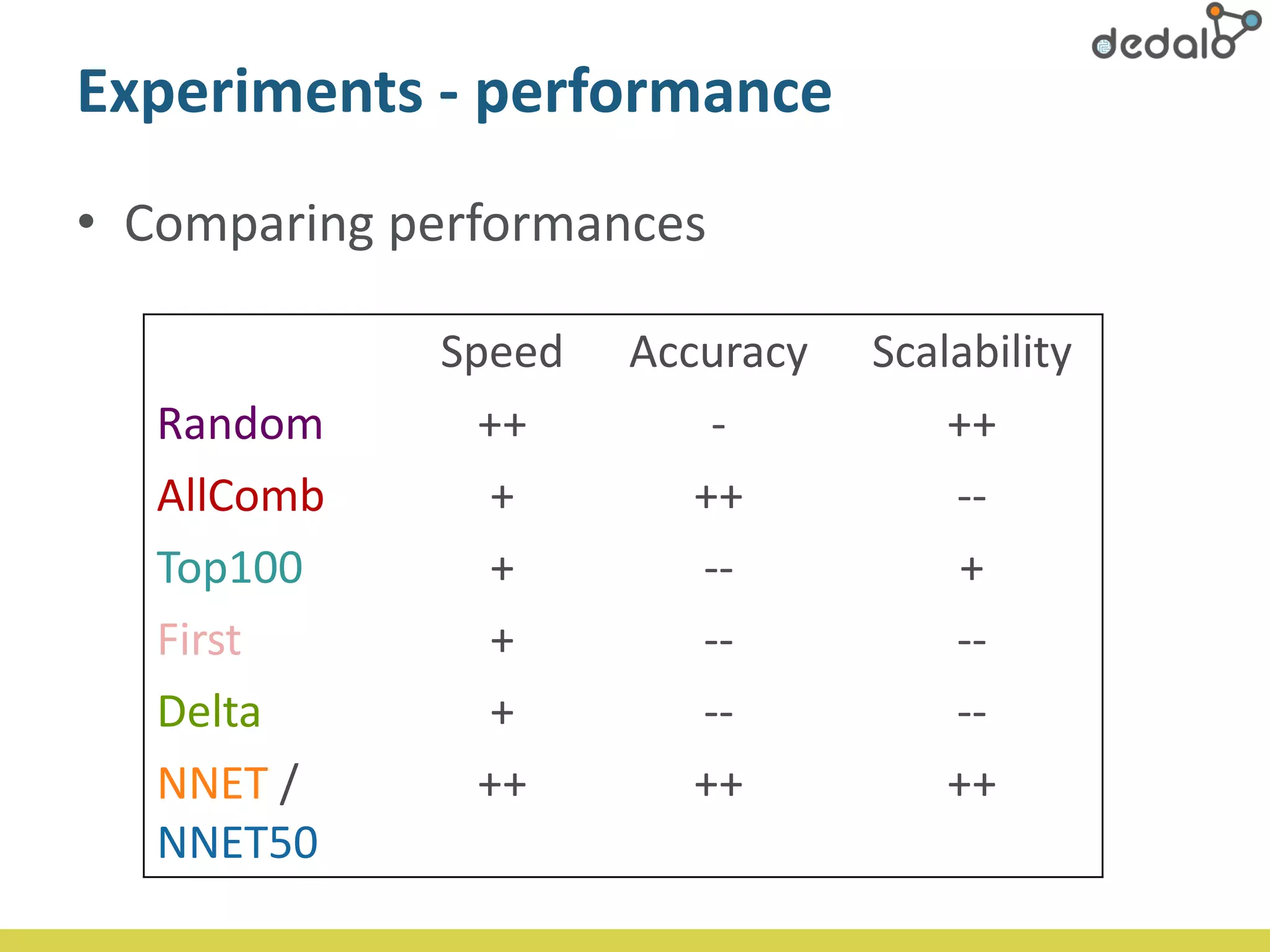 dedalo

Experiments - performance

• Comparing performances

| | Speed | Accuracy | Scalability |
|---|---|---|---|
| Random | ++ | - | ++ |
| AllComb | + | ++ | -- |
| Top100 | + | -- | + |
| First | + | -- | -- |
| Delta | + | -- | -- |
| NNET / NNET50 | ++ | ++ | ++ |